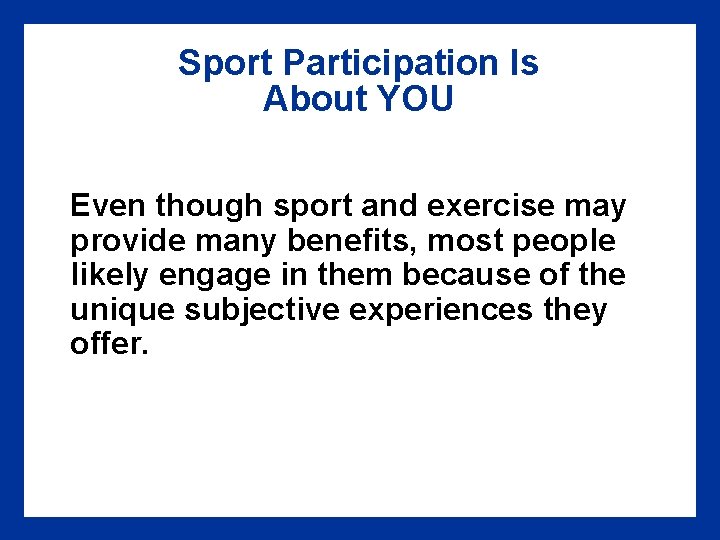 Sport Participation Is About YOU

Even though sport and exercise may provide many benefits, most people likely engage in them because of the unique subjective experiences they offer.